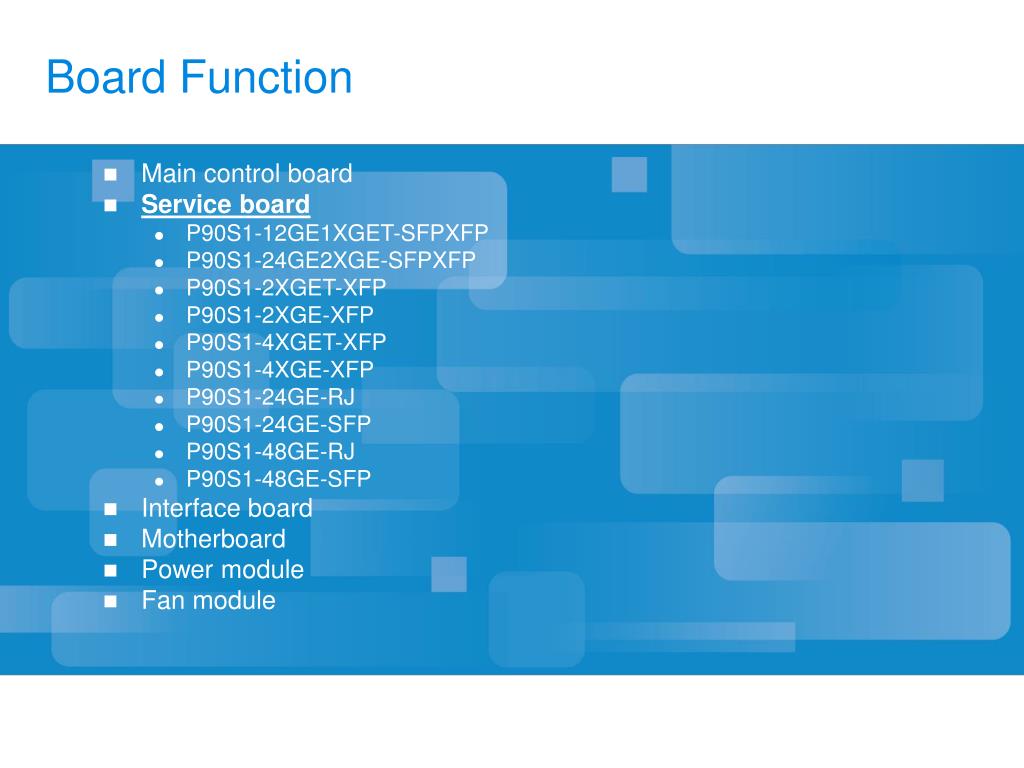 Board Function

- Main control board
- Service board
  - P90S1-12GE1XGET-SFPXFP
  - P90S1-24GE2XGE-SFPXFP
  - P90S1-2XGET-XFP
  - P90S1-2XGE-XFP
  - P90S1-4XGET-XFP
  - P90S1-4XGE-XFP
  - P90S1-24GE-RJ
  - P90S1-24GE-SFP
  - P90S1-48GE-RJ
  - P90S1-48GE-SFP
- Interface board
- Motherboard
- Power module
- Fan module